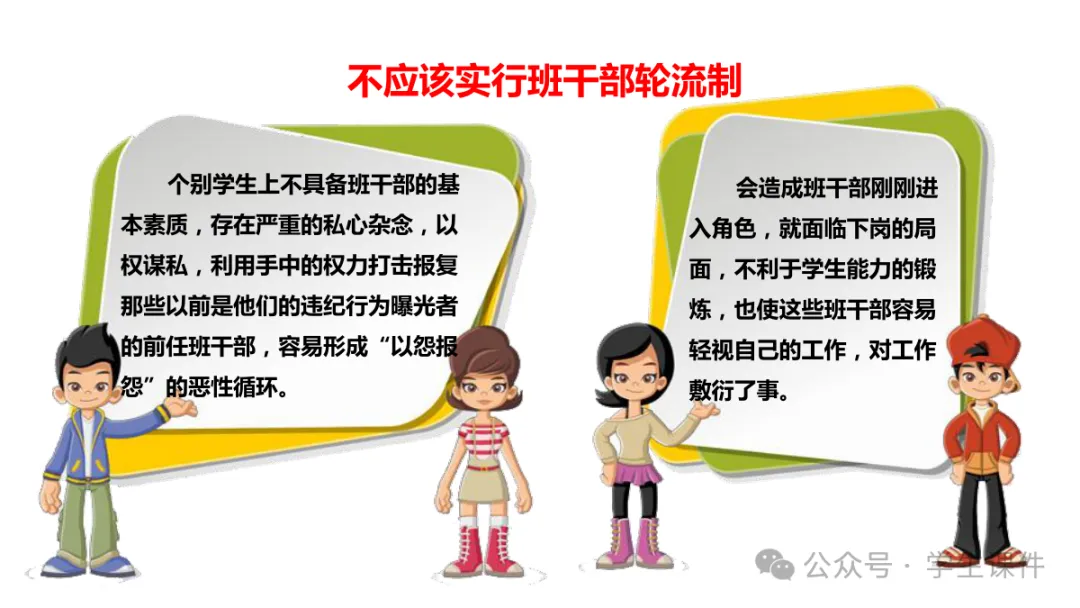 不应该实行班干部轮流制

个别学生上不具备班干部的基本素质，存在严重的私心杂念，以权谋私，利用手中的权力打击报复那些以前是他们的违纪行为曝光者的前任班干部，容易形成“以怨报怨”的恶性循环。

会造成班干部刚刚进入角色，就面临下岗的局面，不利于学生能力的锻炼，也使这些班干部容易轻视自己的工作，对工作敷衍了事。

公众号 · 学生课件